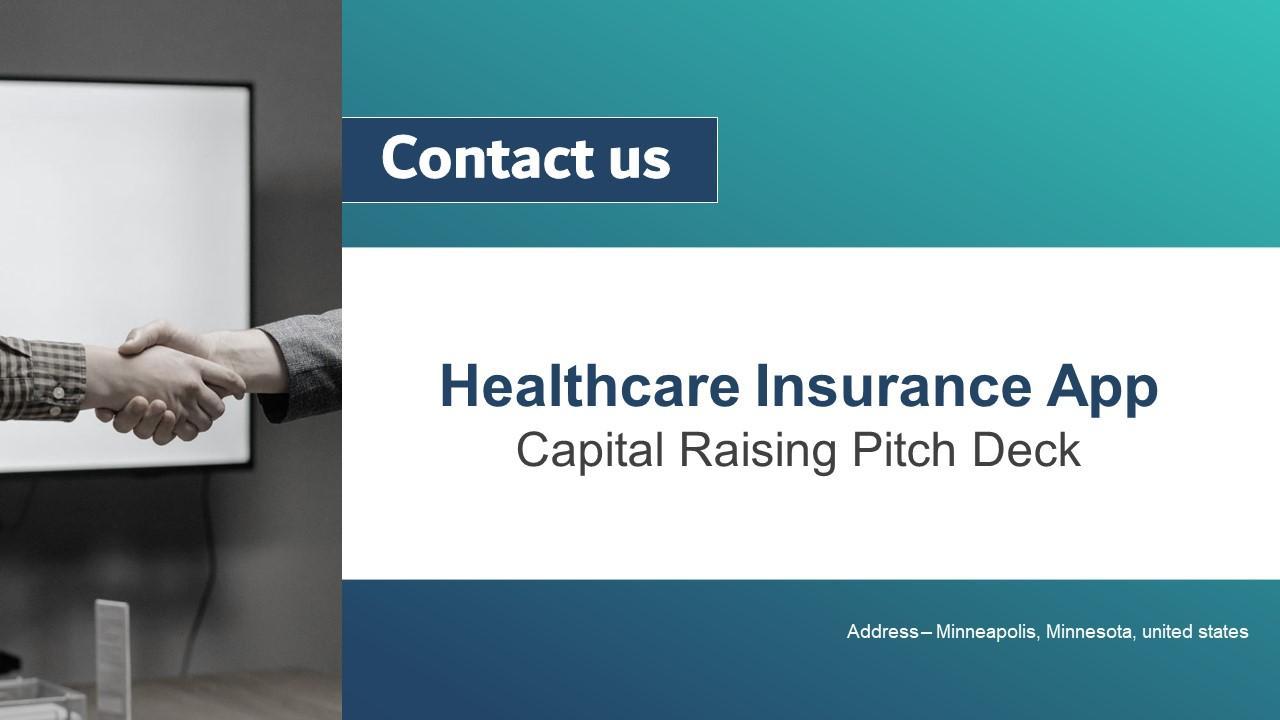 Contact us

Healthcare Insurance App
Capital Raising Pitch Deck

Address – Minneapolis, Minnesota, united states